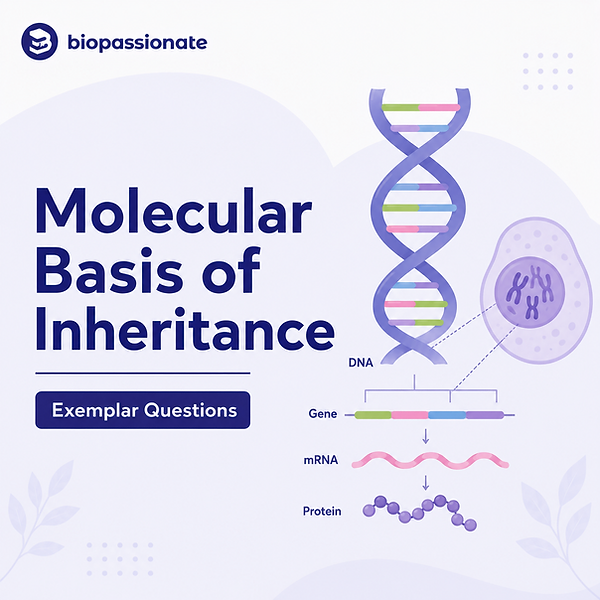 biopassionate

Molecular Basis of Inheritance

Exemplar Questions

DNA

Gene

mRNA

Protein